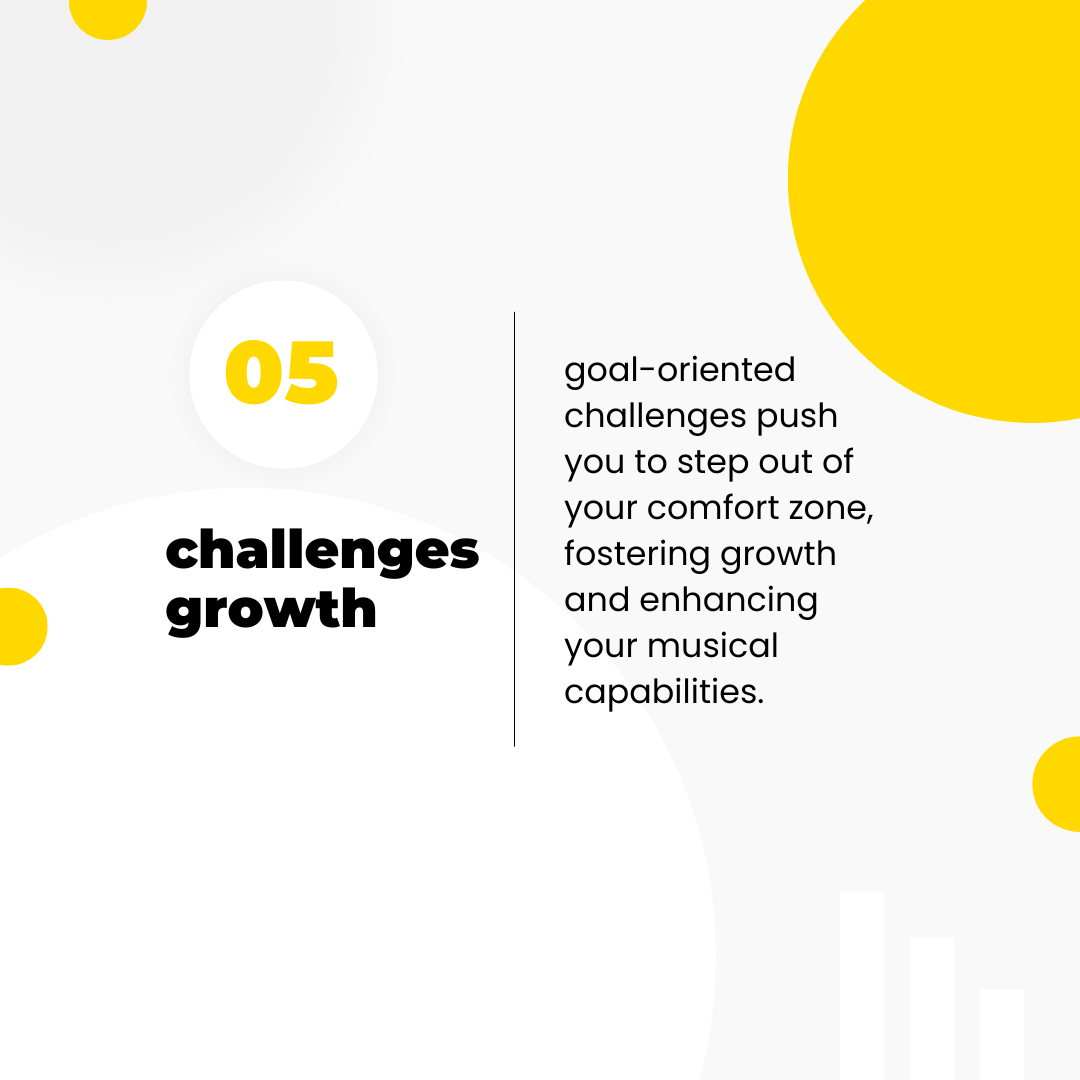 05

challenges growth

goal-oriented challenges push you to step out of your comfort zone, fostering growth and enhancing your musical capabilities.